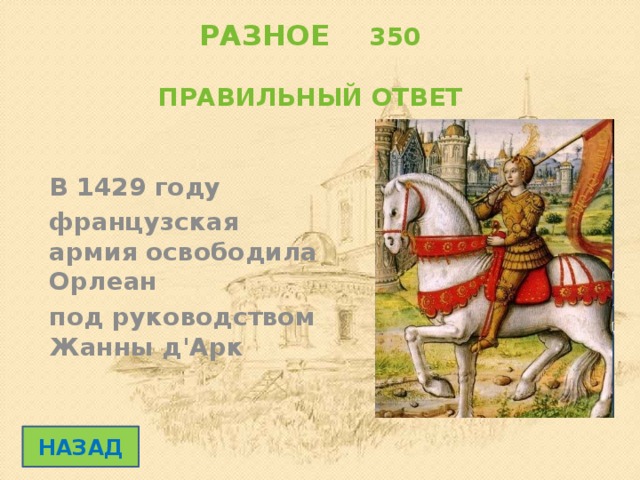 РАЗНОЕ 350

ПРАВИЛЬНЫЙ ОТВЕТ

В 1429 году

французская армия освободила Орлеан

под руководством Жанны д'Арк

НАЗАД